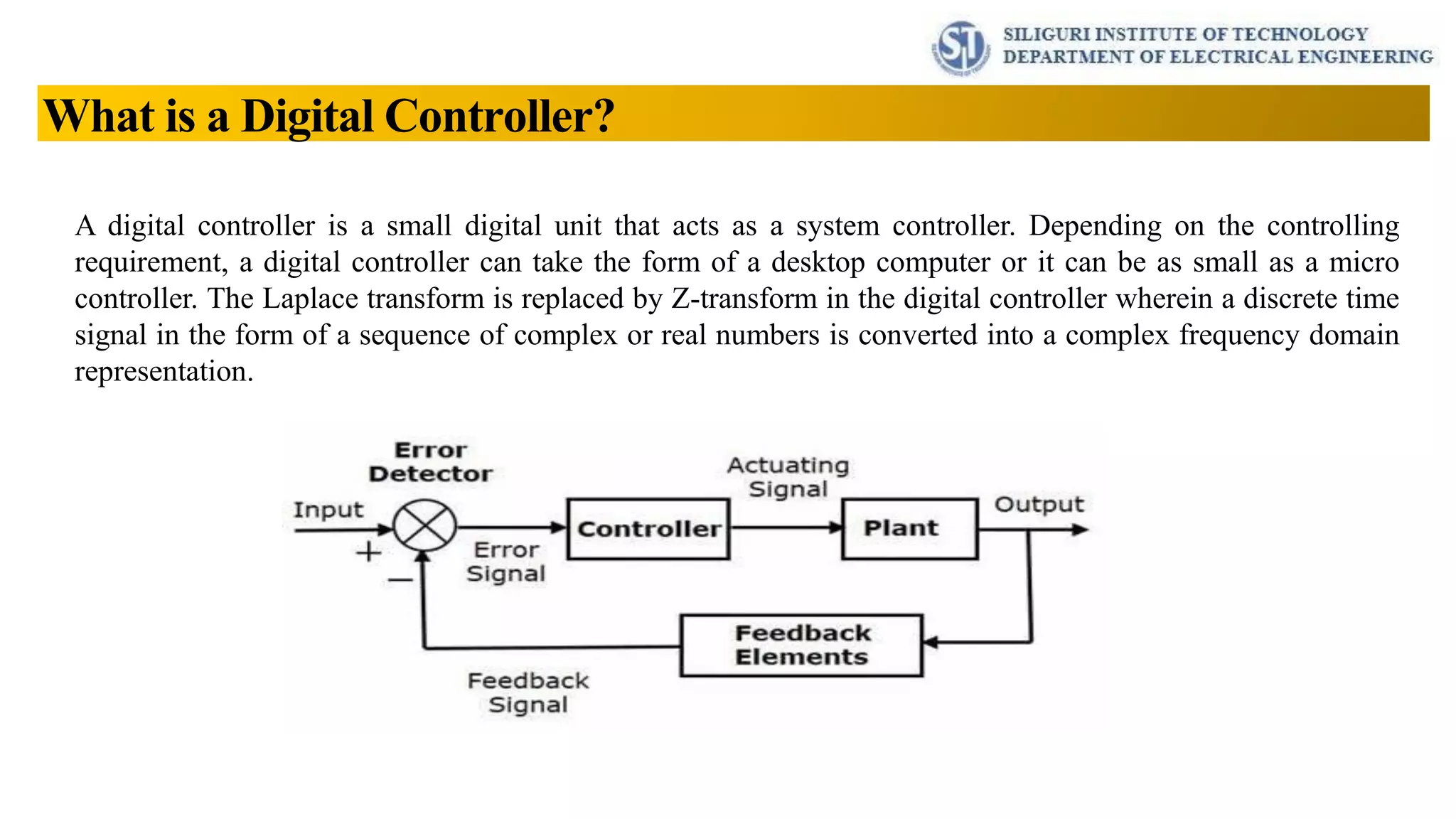 SIT

SILIGURI INSTITUTE OF TECHNOLOGY
DEPARTMENT OF ELECTRICAL ENGINEERING

What is a Digital Controller?

A digital controller is a small digital unit that acts as a system controller. Depending on the controlling requirement, a digital controller can take the form of a desktop computer or it can be as small as a micro controller. The Laplace transform is replaced by Z-transform in the digital controller wherein a discrete time signal in the form of a sequence of complex or real numbers is converted into a complex frequency domain representation.

Error Detector

Input

+

−

Error Signal

Controller

Actuating Signal

Plant

Output

Feedback Elements

Feedback Signal